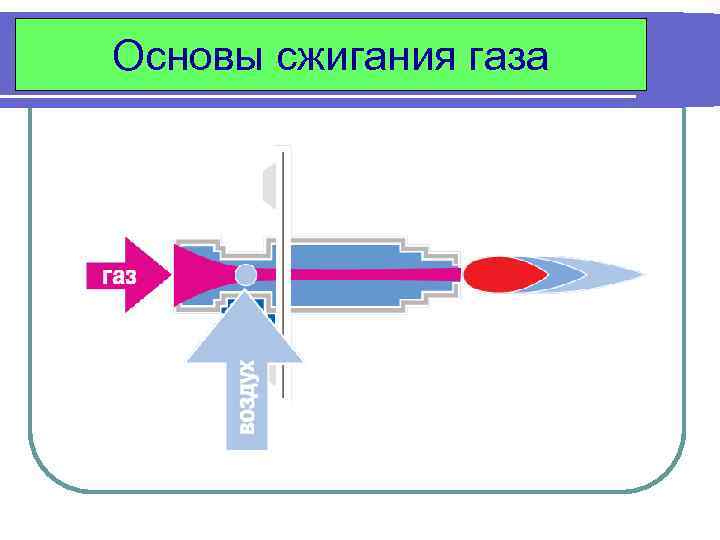 Основы сжигания газа

газ

воздух